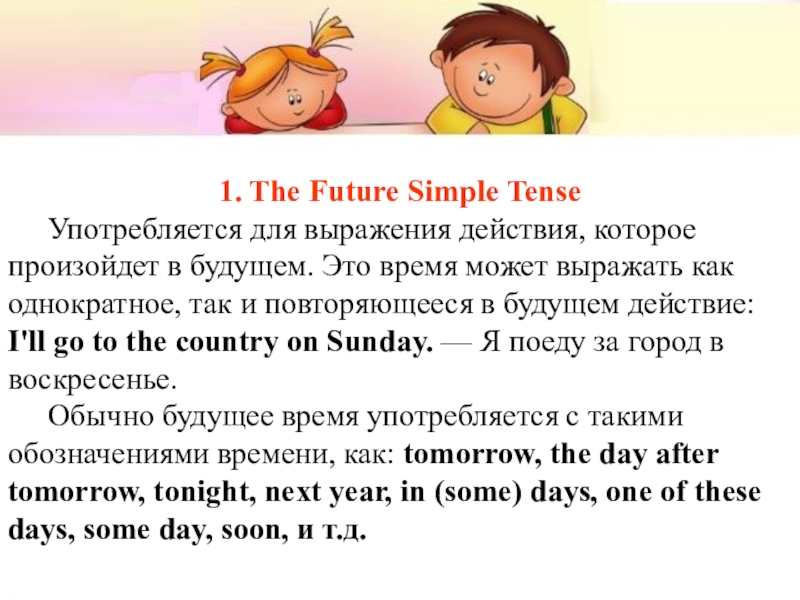 1. The Future Simple Tense

Употребляется для выражения действия, которое произойдет в будущем. Это время может выражать как однократное, так и повторяющееся в будущем действие: I'll go to the country on Sunday. — Я поеду за город в воскресенье.

Обычно будущее время употребляется с такими обозначениями времени, как: tomorrow, the day after tomorrow, tonight, next year, in (some) days, one of these days, some day, soon, и т.д.